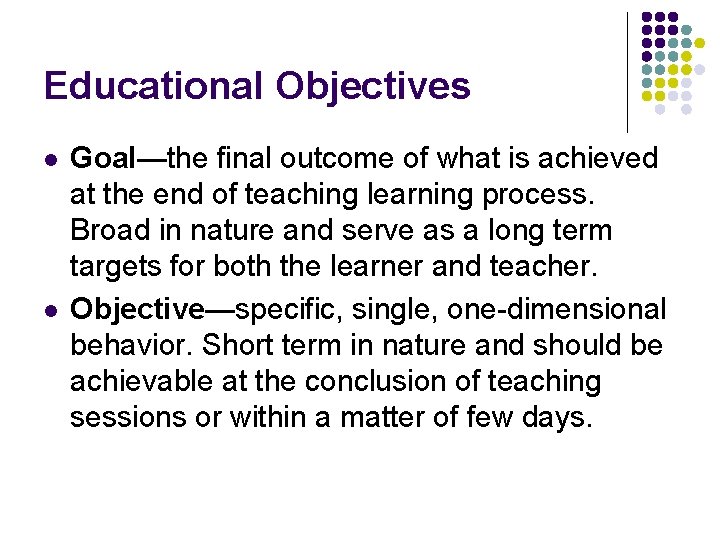 Educational Objectives

- Goal—the final outcome of what is achieved at the end of teaching learning process. Broad in nature and serve as a long term targets for both the learner and teacher.
- Objective—specific, single, one-dimensional behavior. Short term in nature and should be achievable at the conclusion of teaching sessions or within a matter of few days.